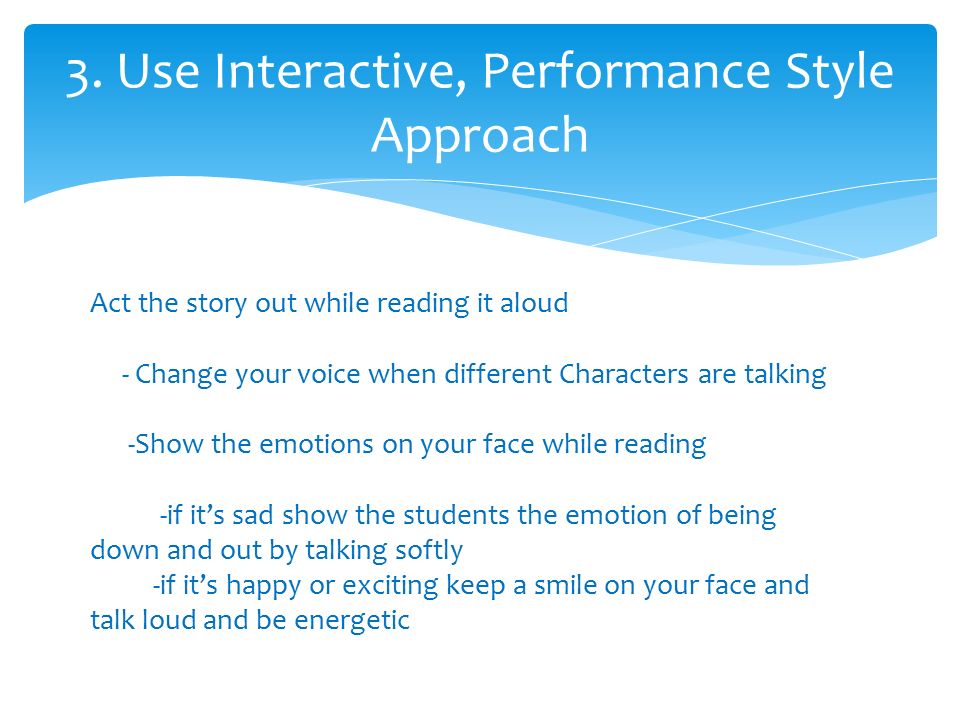 3. Use Interactive, Performance Style Approach

Act the story out while reading it aloud

- Change your voice when different Characters are talking

-Show the emotions on your face while reading

-if it's sad show the students the emotion of being down and out by talking softly
-if it's happy or exciting keep a smile on your face and talk loud and be energetic